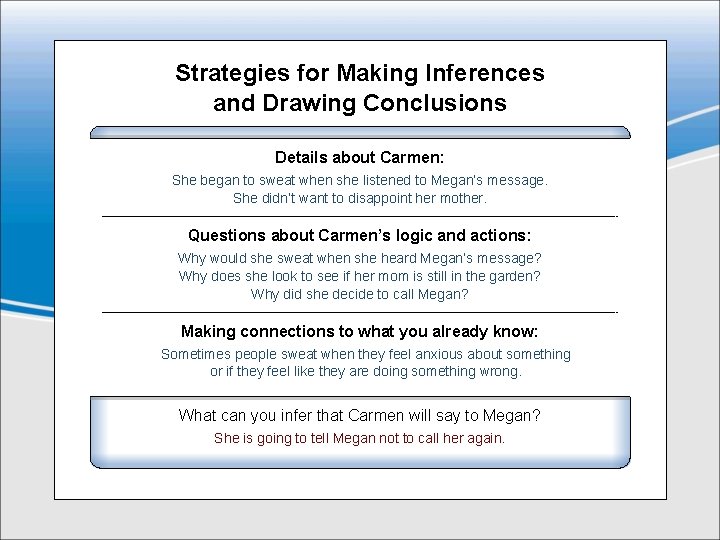 Strategies for Making Inferences and Drawing Conclusions

Details about Carmen:

She began to sweat when she listened to Megan's message.
She didn't want to disappoint her mother.

Questions about Carmen's logic and actions:

Why would she sweat when she heard Megan's message?
Why does she look to see if her mom is still in the garden?
Why did she decide to call Megan?

Making connections to what you already know:

Sometimes people sweat when they feel anxious about something or if they feel like they are doing something wrong.

What can you infer that Carmen will say to Megan?

She is going to tell Megan not to call her again.